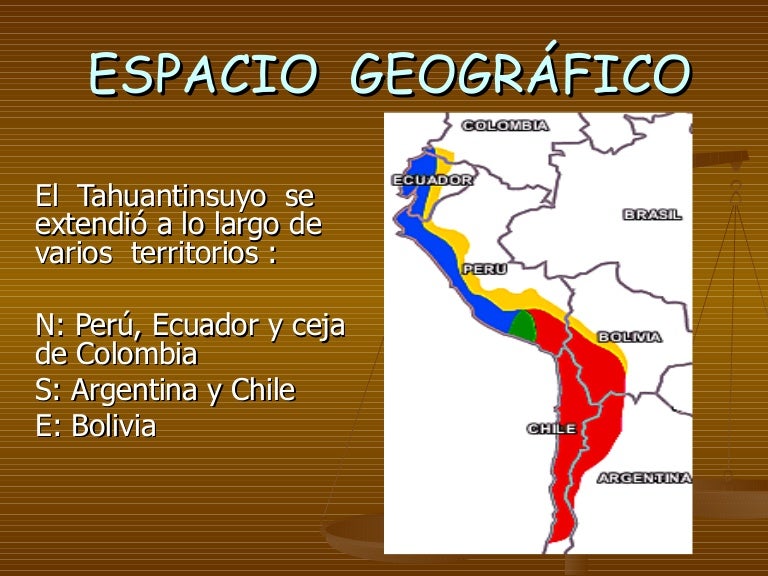 ESPACIO GEOGRÁFICO

El Tahuantinsuyo se extendió a lo largo de varios territorios :

N: Perú, Ecuador y ceja de Colombia
S: Argentina y Chile
E: Bolivia

COLOMBIA
ECUADOR
BRASIL
PERU
BOLIVIA
CHILE
ARGENTINA